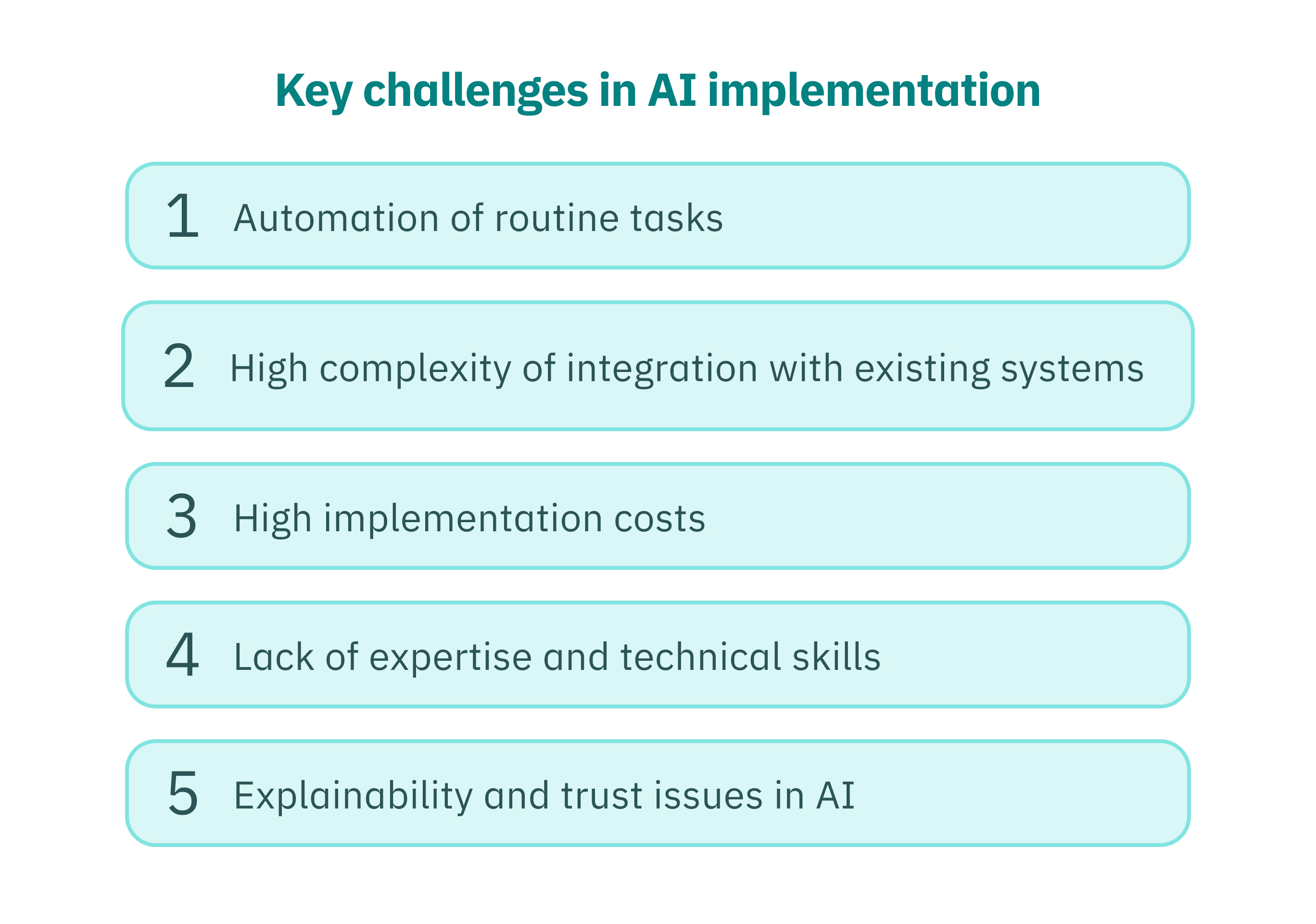 Key challenges in AI implementation

1 Automation of routine tasks

2 High complexity of integration with existing systems

3 High implementation costs

4 Lack of expertise and technical skills

5 Explainability and trust issues in AI